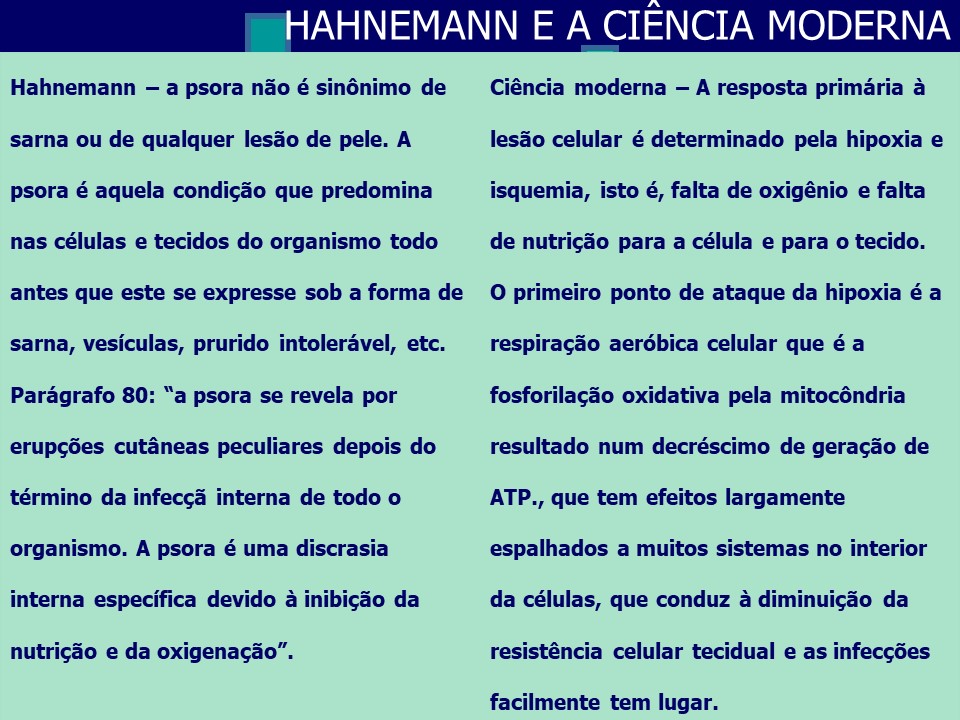 HAHNEMANN E A CIÊNCIA MODERNA

Hahnemann – a psora não é sinônimo de sarna ou de qualquer lesão de pele. A psora é aquela condição que predomina nas células e tecidos do organismo todo antes que este se expresse sob a forma de sarna, vesículas, prurido intolerável, etc. Parágrafo 80: “a psora se revela por erupções cutâneas peculiares depois do término da infecçã interna de todo o organismo. A psora é uma discrasia interna específica devido à inibição da nutrição e da oxigenação”.

Ciência moderna – A resposta primária à lesão celular é determinado pela hipoxia e isquemia, isto é, falta de oxigênio e falta de nutrição para a célula e para o tecido. O primeiro ponto de ataque da hipoxia é a respiração aeróbica celular que é a fosforilação oxidativa pela mitocôndria resultado num decréscimo de geração de ATP., que tem efeitos largamente espalhados a muitos sistemas no interior da células, que conduz à diminuição da resistência celular tecidual e as infecções facilmente tem lugar.